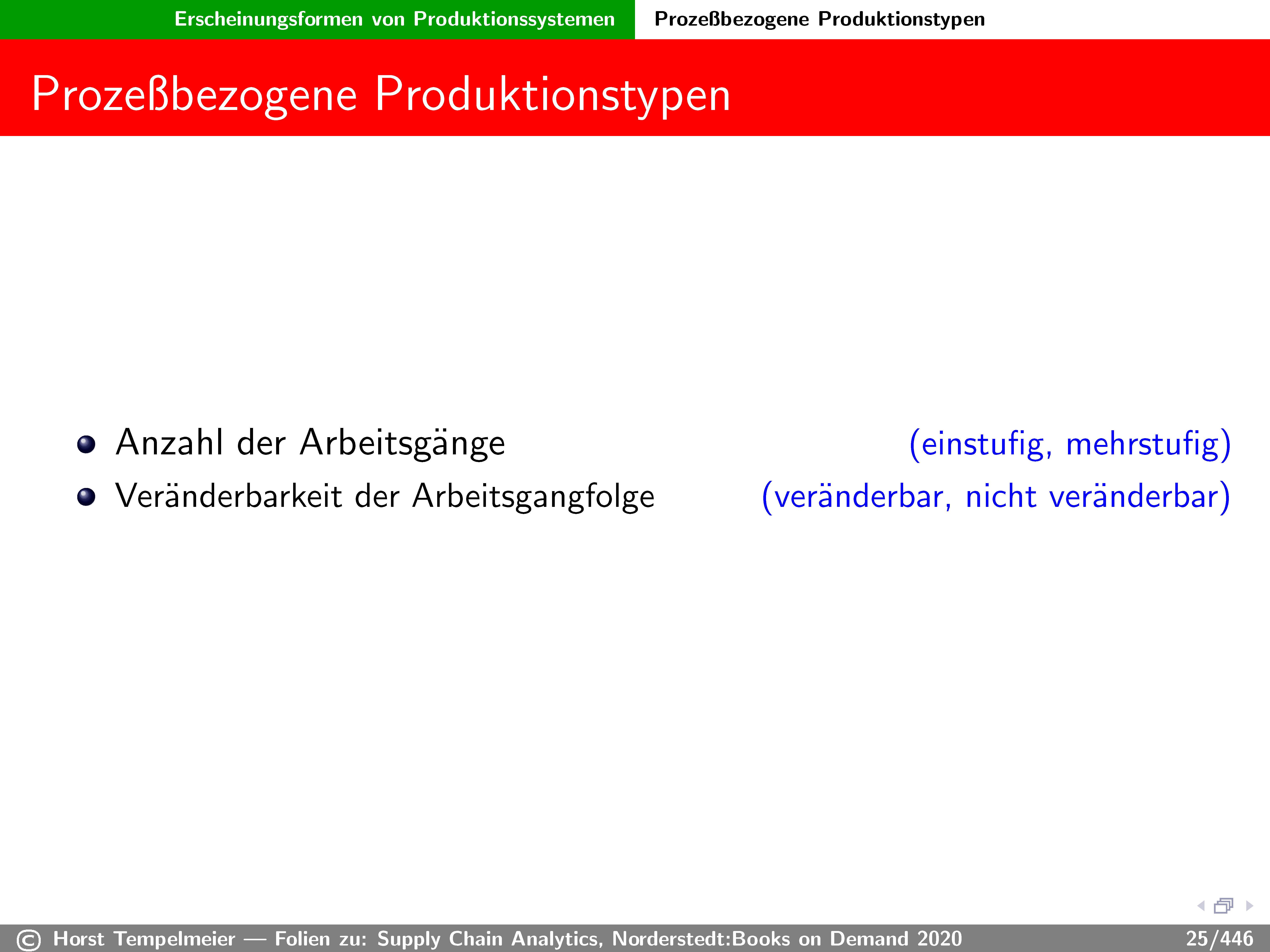 Erscheinungsformen von Produktionssystemen Prozeßbezogene Produktionstypen

Prozeßbezogene Produktionstypen

- Anzahl der Arbeitsgänge (einstufig, mehrstufig)
- Veränderbarkeit der Arbeitsgangfolge (veränderbar, nicht veränderbar)

© Horst Tempelmeier — Folien zu: Supply Chain Analytics, Norderstedt:Books on Demand 2020 25/446